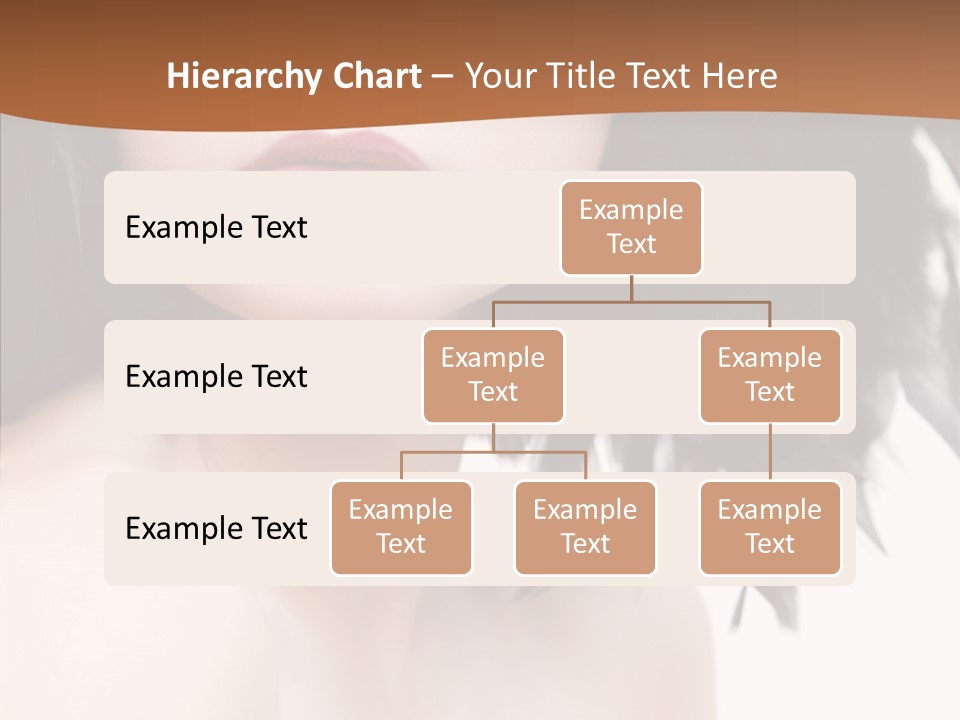 Hierarchy Chart – Your Title Text Here

Example Text

Example Text

Example Text

Example Text

Example Text

Example Text

Example Text

Example Text

Example Text